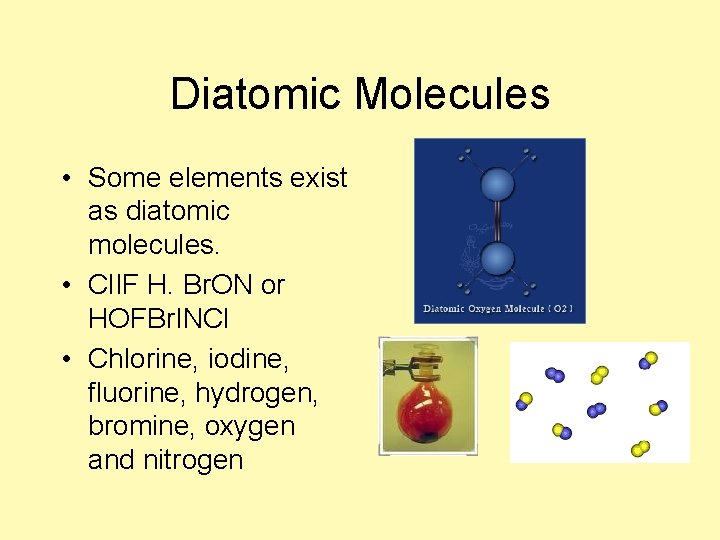 Diatomic Molecules

• Some elements exist as diatomic molecules.
• ClIF H. BrON or HOFBrINCl
• Chlorine, iodine, fluorine, hydrogen, bromine, oxygen and nitrogen

Diatomic Oxygen Molecule ( O2 )